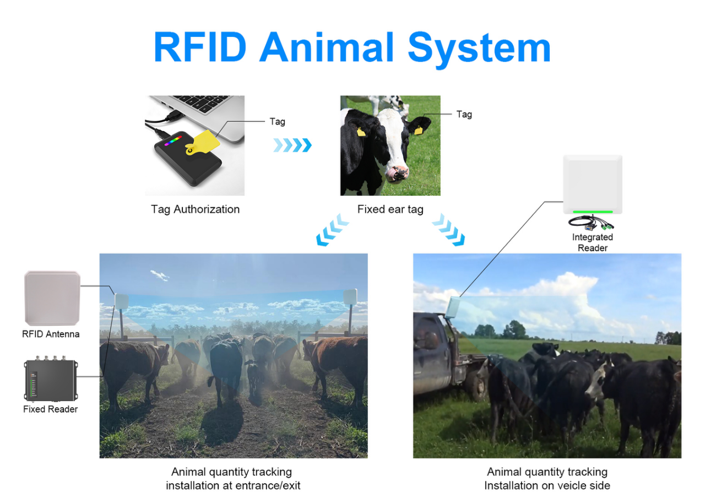 RFID Animal System

Tag

Tag Authorization

Tag

Fixed ear tag

Integrated Reader

RFID Antenna

Fixed Reader

Animal quantity tracking installation at entrance/exit

Animal quantity tracking Installation on veicle side